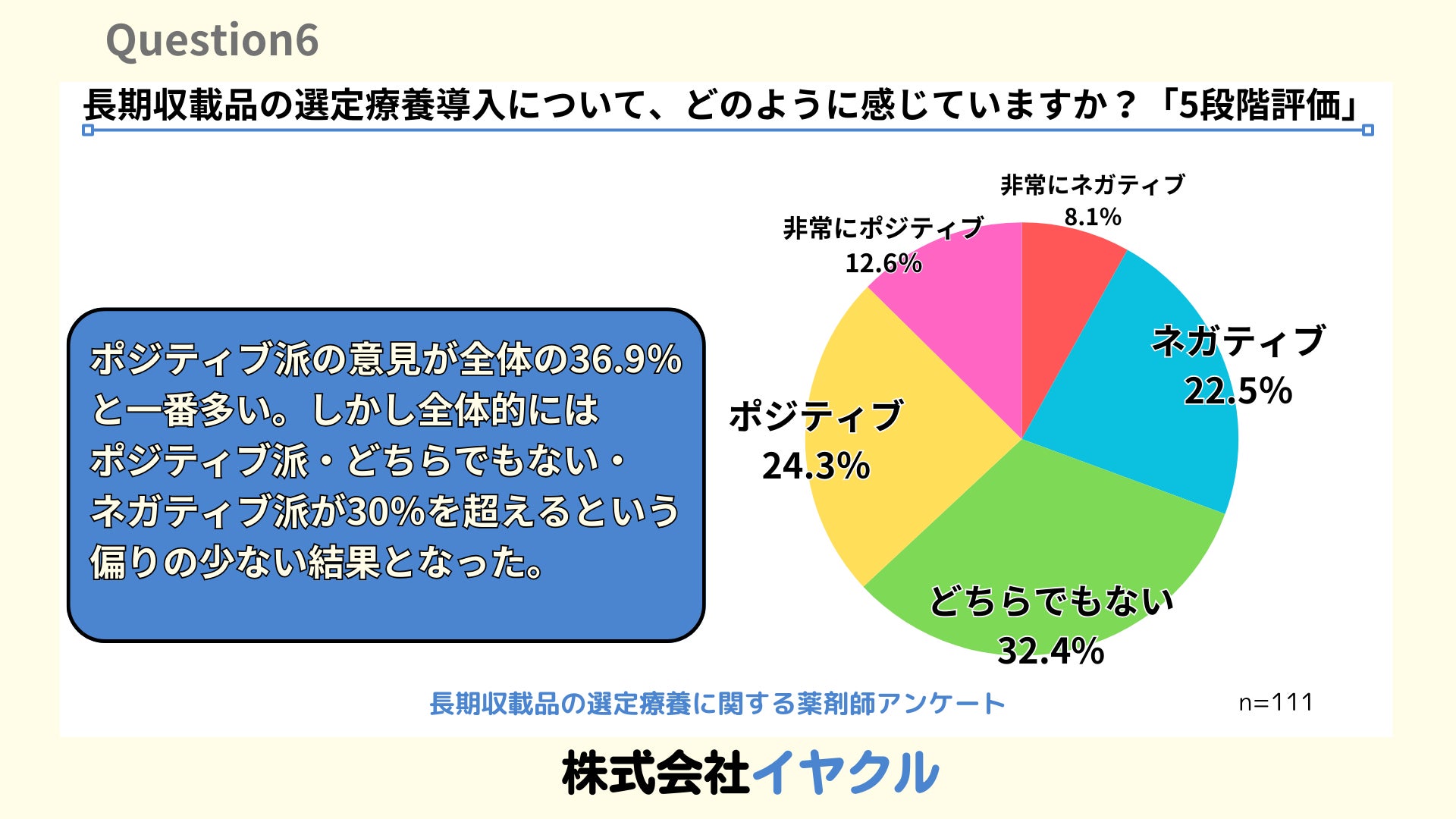 Question6

長期収載品の選定療養導入について、どのように感じていますか？「5段階評価」

ポジティブ派の意見が全体の36.9%と一番多い。しかし全体的にはポジティブ派・どちらでもない・ネガティブ派が30%を超えるという偏りの少ない結果となった。

非常にネガティブ
8.1%

非常にポジティブ
12.6%

ネガティブ
22.5%

ポジティブ
24.3%

どちらでもない
32.4%

長期収載品の選定療養に関する薬剤師アンケート

n=111

株式会社イヤクル